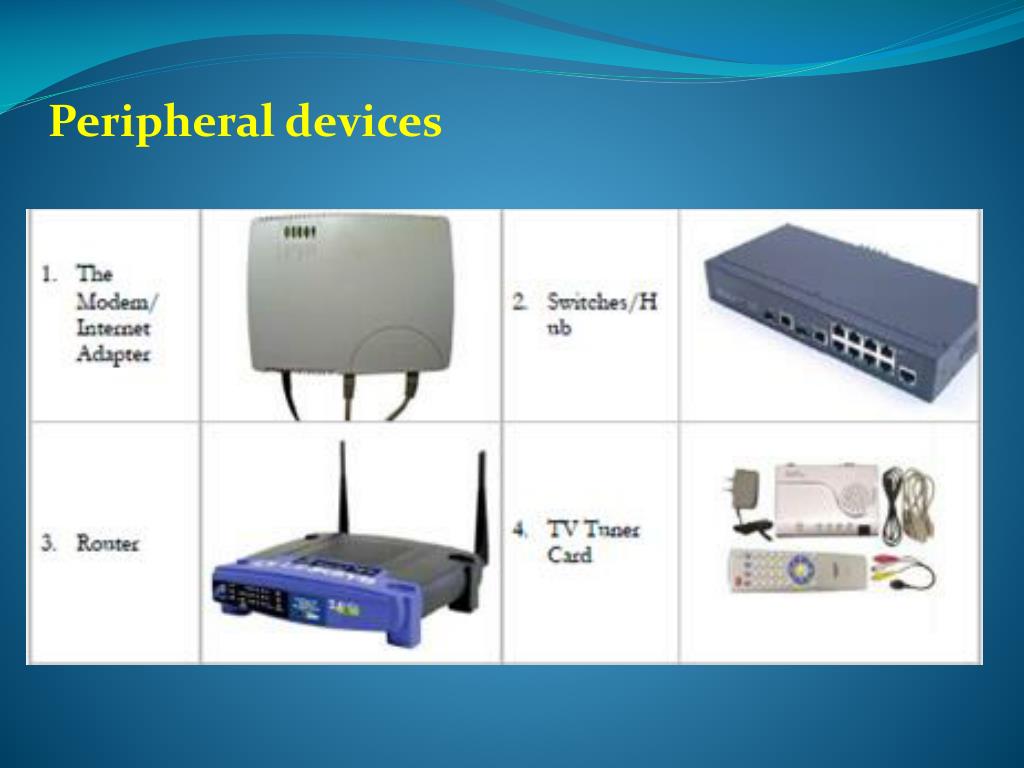 Peripheral devices

| 1. The Modem/ Internet Adapter | | 2. Switches/Hub | |
|---|---|---|---|
| 3. Router | | 4. TV Tuner Card | |